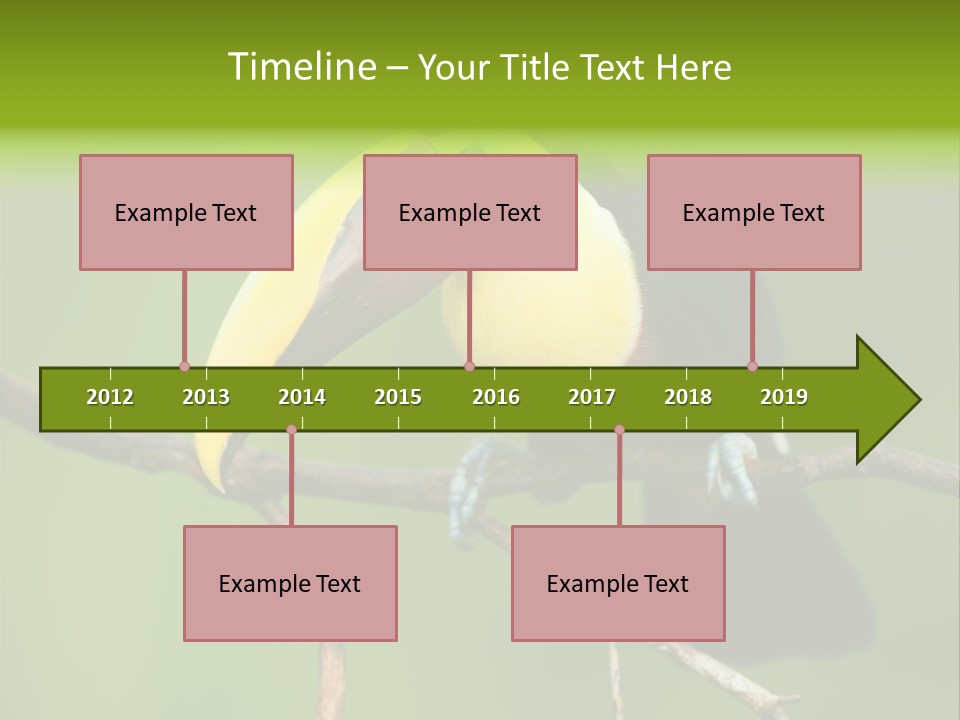 Timeline – Your Title Text Here

Example Text

Example Text

Example Text

2012 2013 2014 2015 2016 2017 2018 2019

Example Text

Example Text